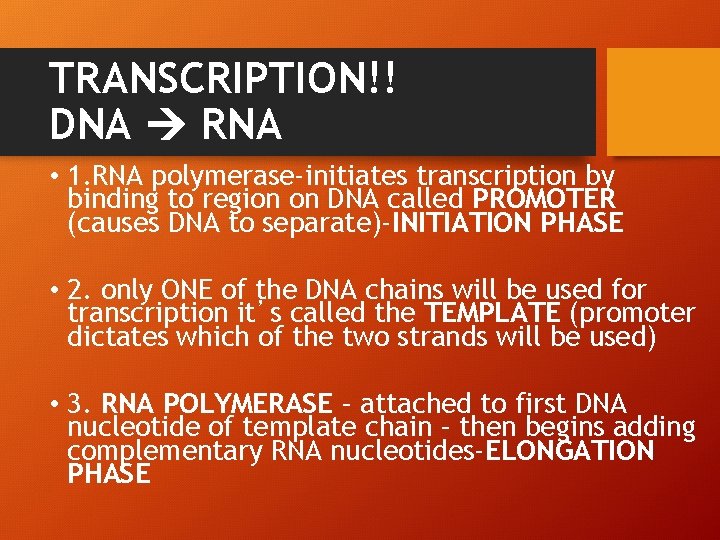 TRANSCRIPTION!!
DNA → RNA

• 1.RNA polymerase-initiates transcription by binding to region on DNA called PROMOTER (causes DNA to separate)-INITIATION PHASE

• 2. only ONE of the DNA chains will be used for transcription it's called the TEMPLATE (promoter dictates which of the two strands will be used)

• 3. RNA POLYMERASE – attached to first DNA nucleotide of template chain – then begins adding complementary RNA nucleotides-ELONGATION PHASE